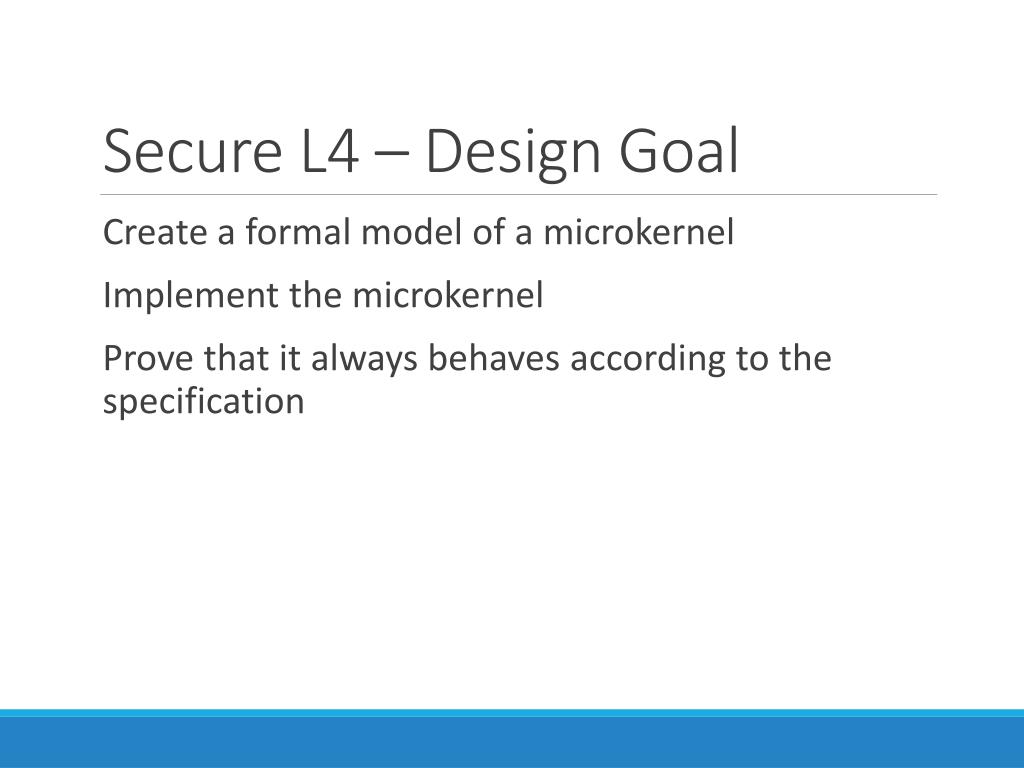 Secure L4 – Design Goal

Create a formal model of a microkernel

Implement the microkernel

Prove that it always behaves according to the specification